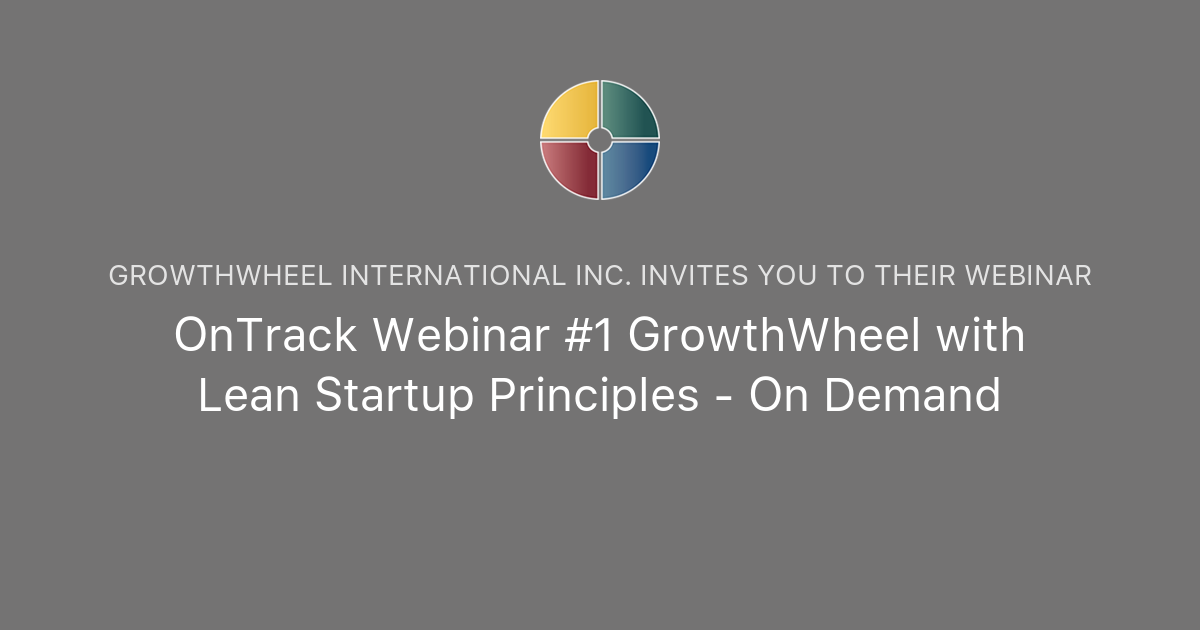 GROWTHWHEEL INTERNATIONAL INC. INVITES YOU TO THEIR WEBINAR

OnTrack Webinar #1 GrowthWheel with Lean Startup Principles - On Demand